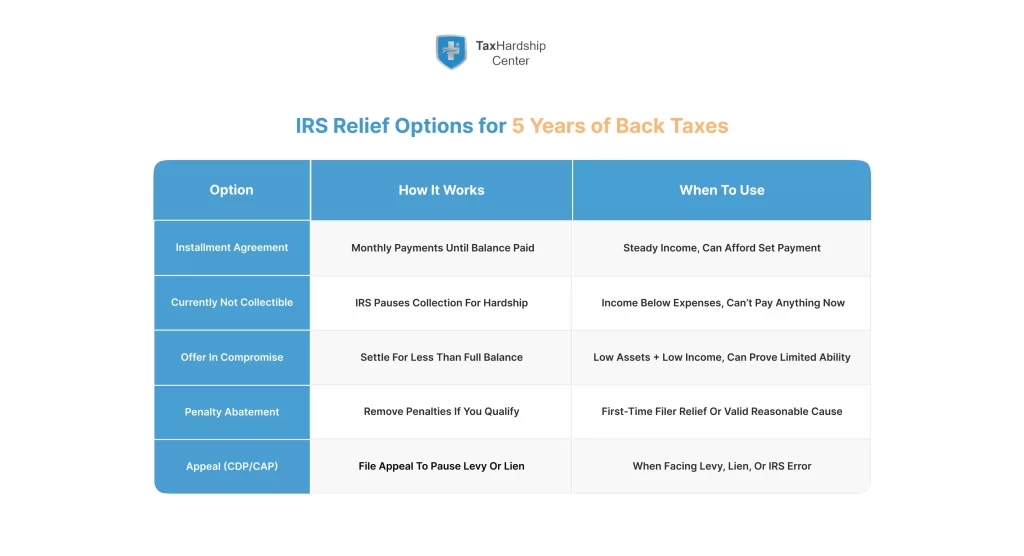 TaxHardship Center

IRS Relief Options for 5 Years of Back Taxes

| Option | How It Works | When To Use |
|---|---|---|
| Installment Agreement | Monthly Payments Until Balance Paid | Steady Income, Can Afford Set Payment |
| Currently Not Collectible | IRS Pauses Collection For Hardship | Income Below Expenses, Can't Pay Anything Now |
| Offer In Compromise | Settle For Less Than Full Balance | Low Assets + Low Income, Can Prove Limited Ability |
| Penalty Abatement | Remove Penalties If You Qualify | First-Time Filer Relief Or Valid Reasonable Cause |
| Appeal (CDP/CAP) | File Appeal To Pause Levy Or Lien | When Facing Levy, Lien, Or IRS Error |